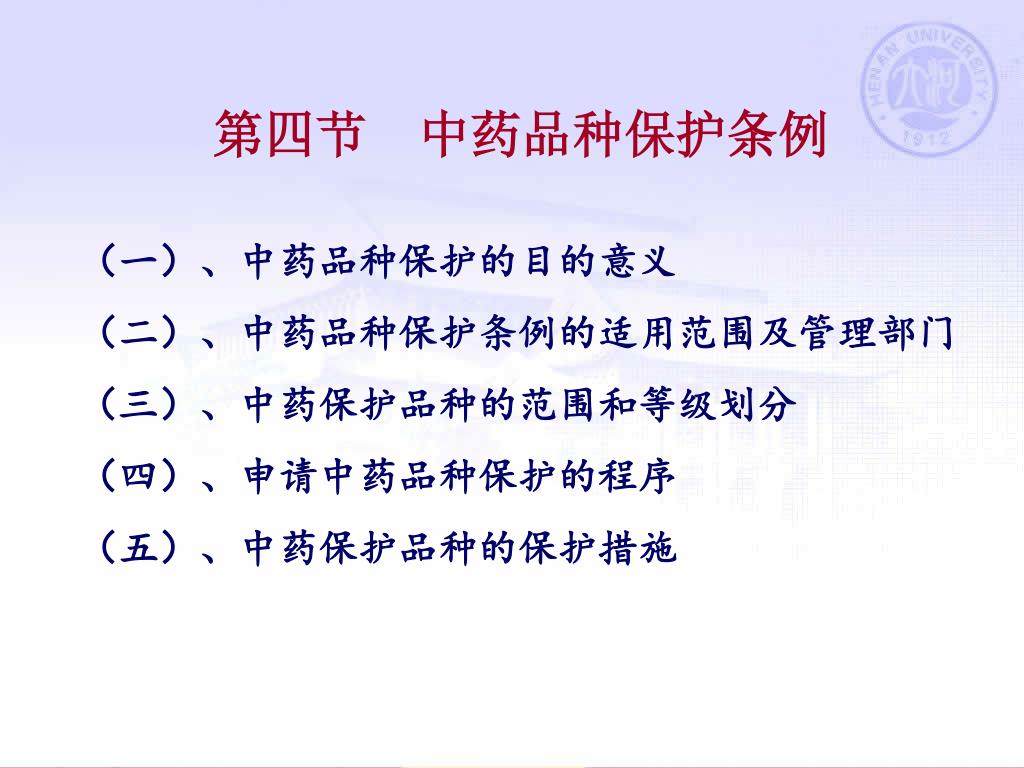 HENAN UNIVERSITY
1912

第四节　中药品种保护条例

（一）、中药品种保护的目的意义
（二）、中药品种保护条例的适用范围及管理部门
（三）、中药保护品种的范围和等级划分
（四）、申请中药品种保护的程序
（五）、中药保护品种的保护措施